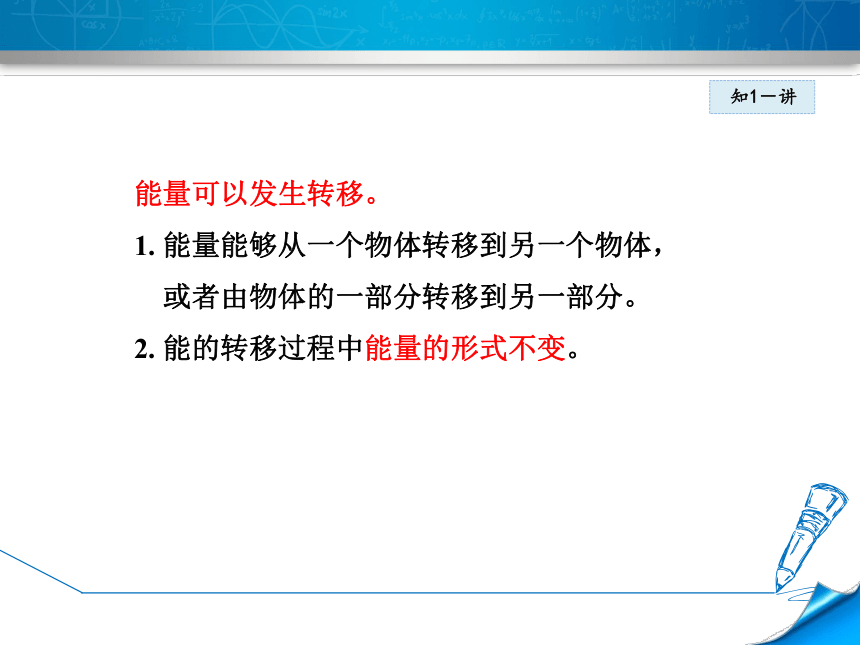 知1－讲

能量可以发生转移。

1. 能量能够从一个物体转移到另一个物体，或者由物体的一部分转移到另一部分。

2. 能的转移过程中能量的形式不变。